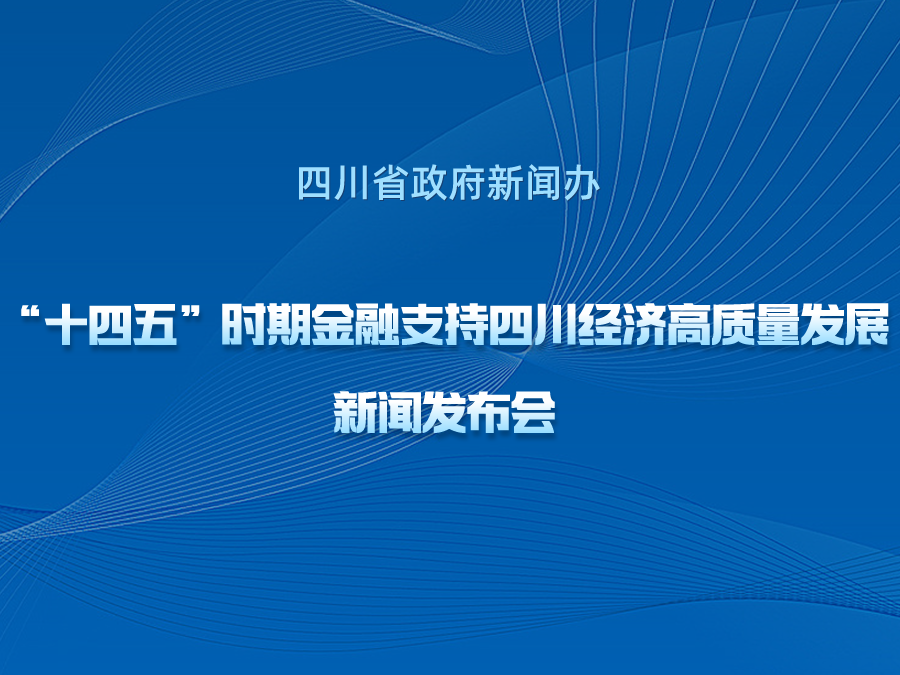 四川省政府新闻办

“十四五”时期金融支持四川经济高质量发展

新闻发布会